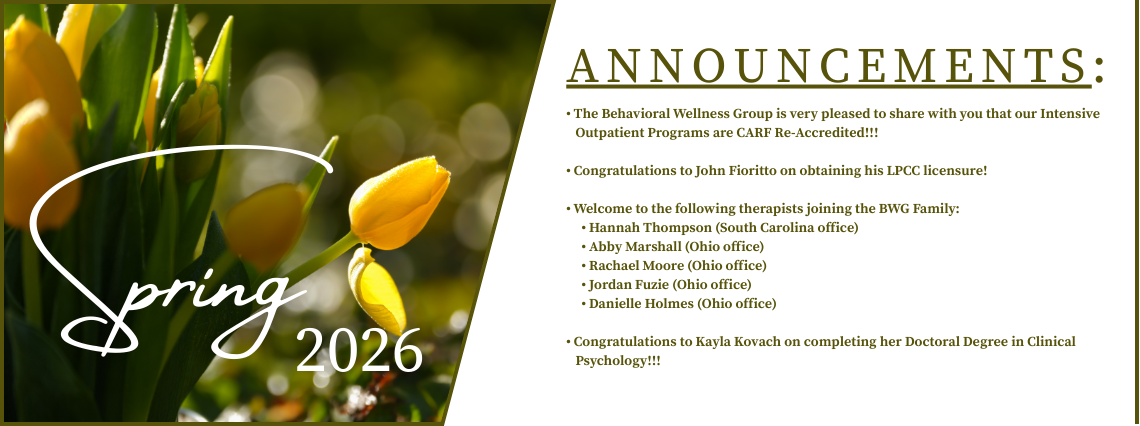 Spring 2026

ANNOUNCEMENTS:

• The Behavioral Wellness Group is very pleased to share with you that our Intensive Outpatient Programs are CARF Re-Accredited!!!

• Congratulations to John Fioritto on obtaining his LPCC licensure!

• Welcome to the following therapists joining the BWG Family:
• Hannah Thompson (South Carolina office)
• Abby Marshall (Ohio office)
• Rachael Moore (Ohio office)
• Jordan Fuzie (Ohio office)
• Danielle Holmes (Ohio office)

• Congratulations to Kayla Kovach on completing her Doctoral Degree in Clinical Psychology!!!